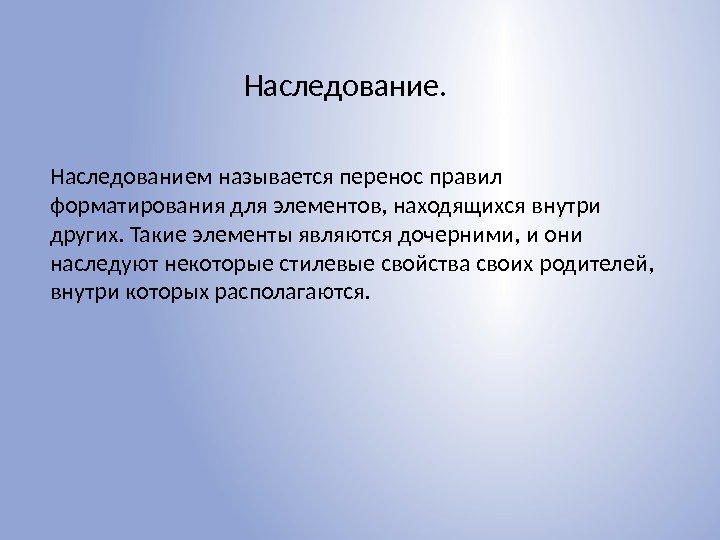 Наследование.

Наследованием называется перенос правил форматирования для элементов, находящихся внутри других. Такие элементы являются дочерними, и они наследуют некоторые стилевые свойства своих родителей, внутри которых располагаются.